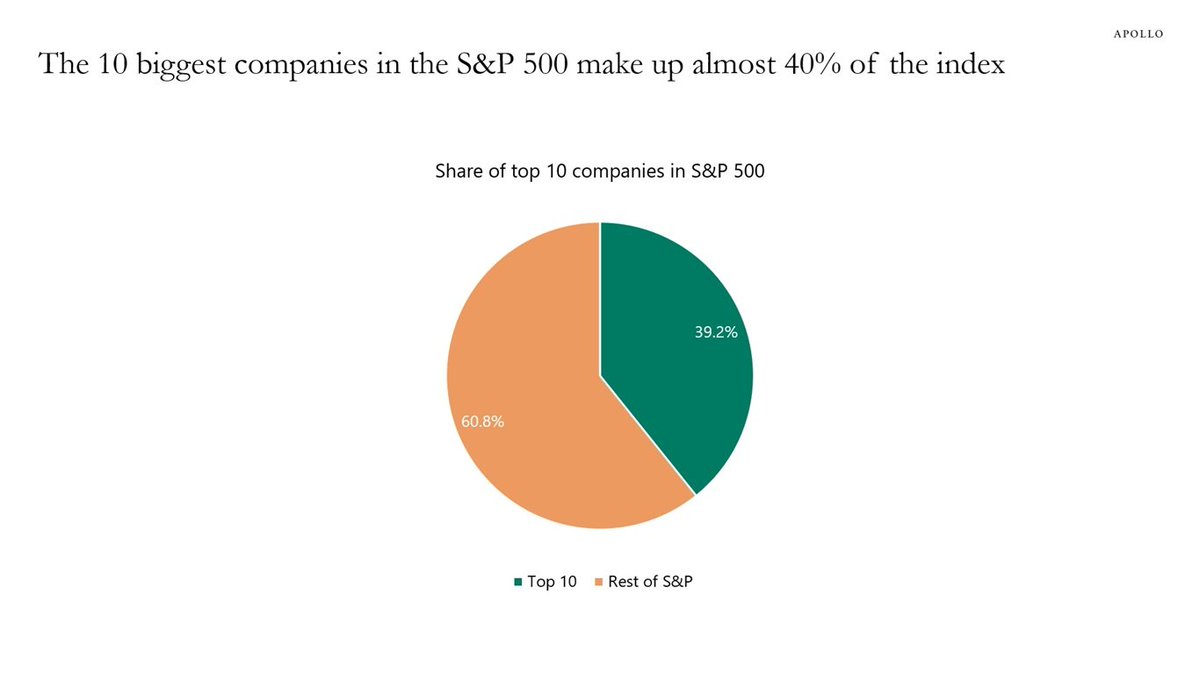 APOLLO

The 10 biggest companies in the S&P 500 make up almost 40% of the index

Share of top 10 companies in S&P 500

39.2%

60.8%

Top 10 Rest of S&P